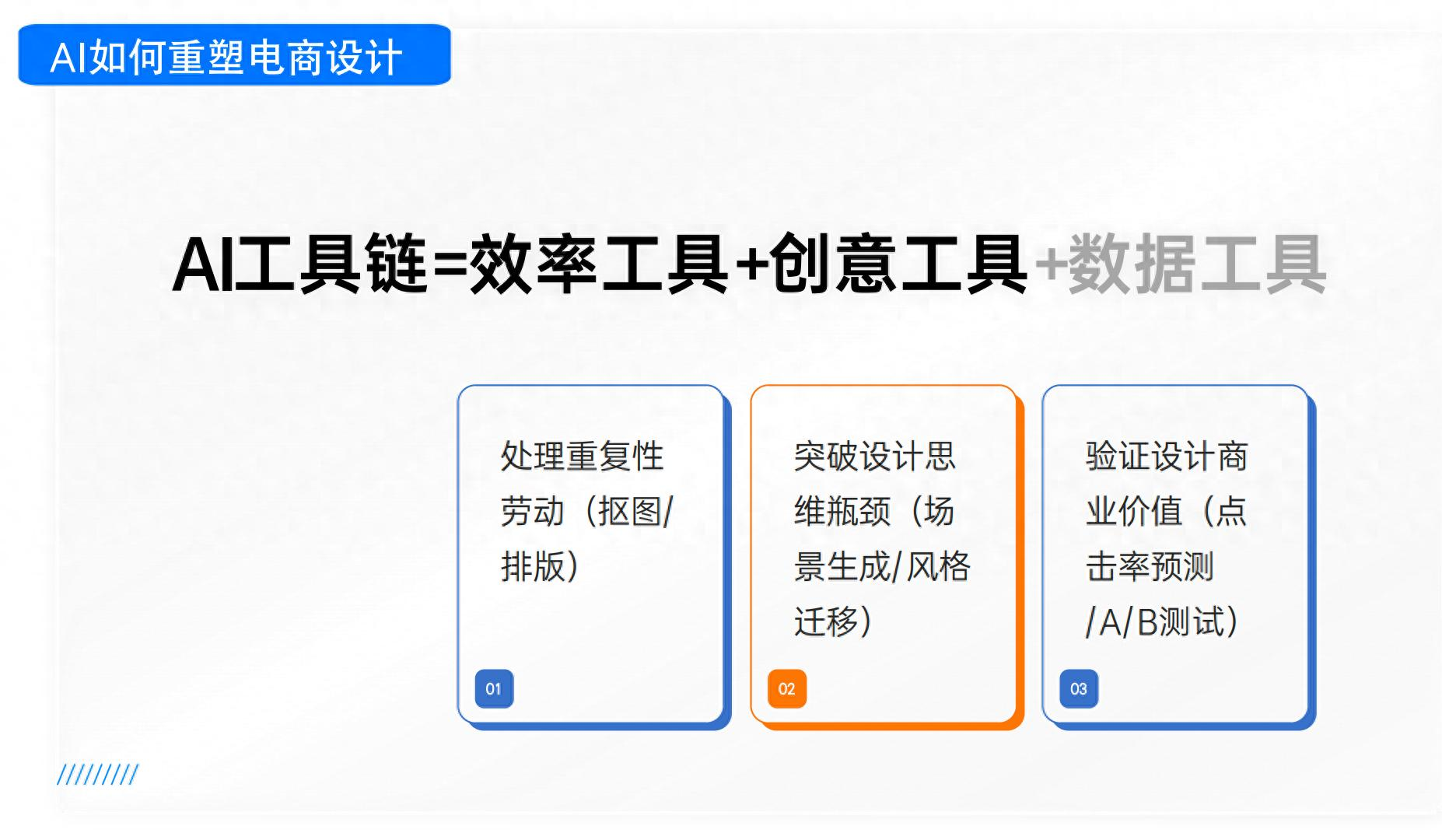 AI如何重塑电商设计

AI工具链=效率工具+创意工具+数据工具

处理重复性劳动（抠图/排版）

01

突破设计思维瓶颈（场景生成/风格迁移）

02

验证设计商业价值（点击率预测/A/B测试）

03

/////////